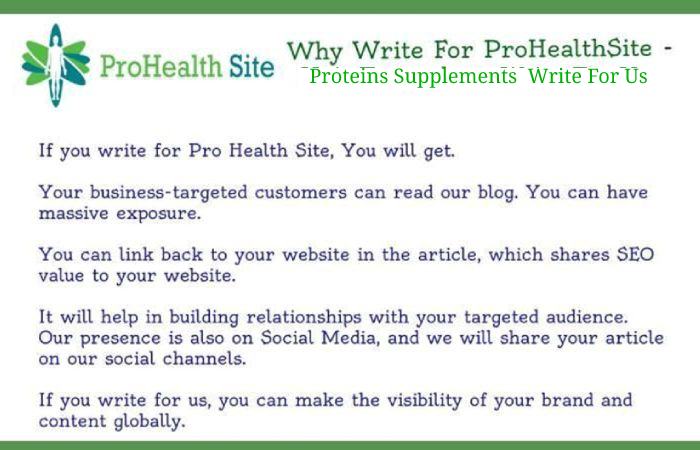 ProHealth Site

Why Write For ProHealthSite -
Proteins Supplements Write For Us

If you write for Pro Health Site, You will get.

Your business-targeted customers can read our blog. You can have massive exposure.

You can link back to your website in the article, which shares SEO value to your website.

It will help in building relationships with your targeted audience. Our presence is also on Social Media, and we will share your article on our social channels.

If you write for us, you can make the visibility of your brand and content globally.